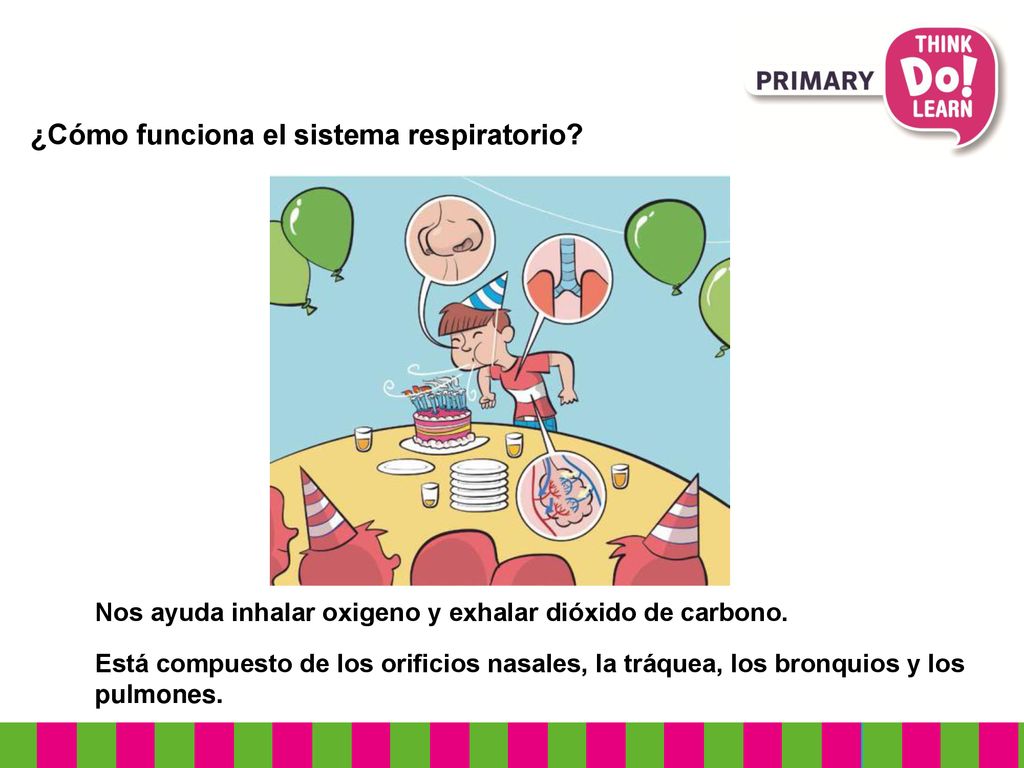 PRIMARY
THINK
Do!
LEARN

¿Cómo funciona el sistema respiratorio?

Nos ayuda inhalar oxigeno y exhalar dióxido de carbono.

Está compuesto de los orificios nasales, la tráquea, los bronquios y los pulmones.